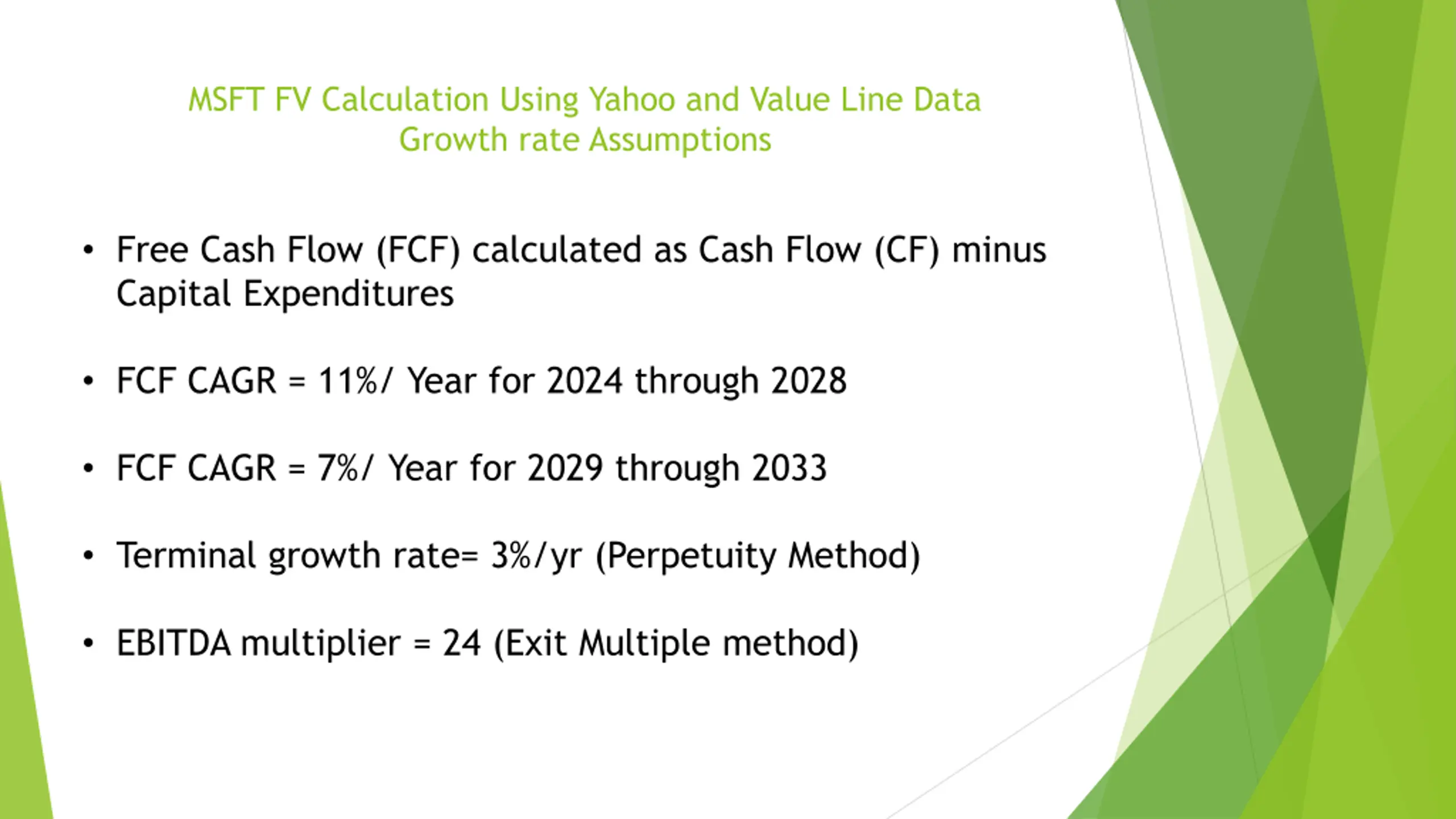 MSFT FV Calculation Using Yahoo and Value Line Data
Growth rate Assumptions

• Free Cash Flow (FCF) calculated as Cash Flow (CF) minus Capital Expenditures

• FCF CAGR = 11%/ Year for 2024 through 2028

• FCF CAGR = 7%/ Year for 2029 through 2033

• Terminal growth rate= 3%/yr (Perpetuity Method)

• EBITDA multiplier = 24 (Exit Multiple method)